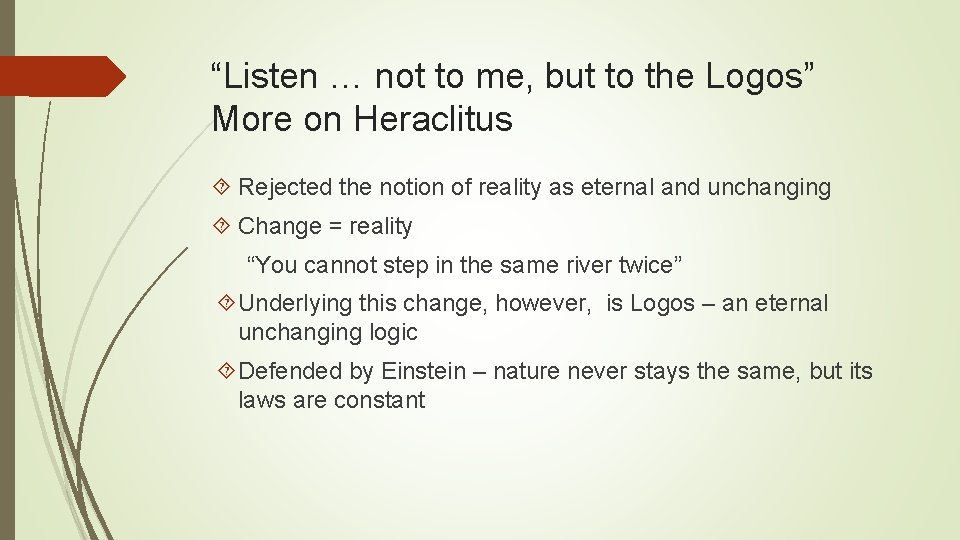 “Listen … not to me, but to the Logos”
More on Heraclitus

Rejected the notion of reality as eternal and unchanging

Change = reality

“You cannot step in the same river twice”

Underlying this change, however, is Logos – an eternal unchanging logic

Defended by Einstein – nature never stays the same, but its laws are constant